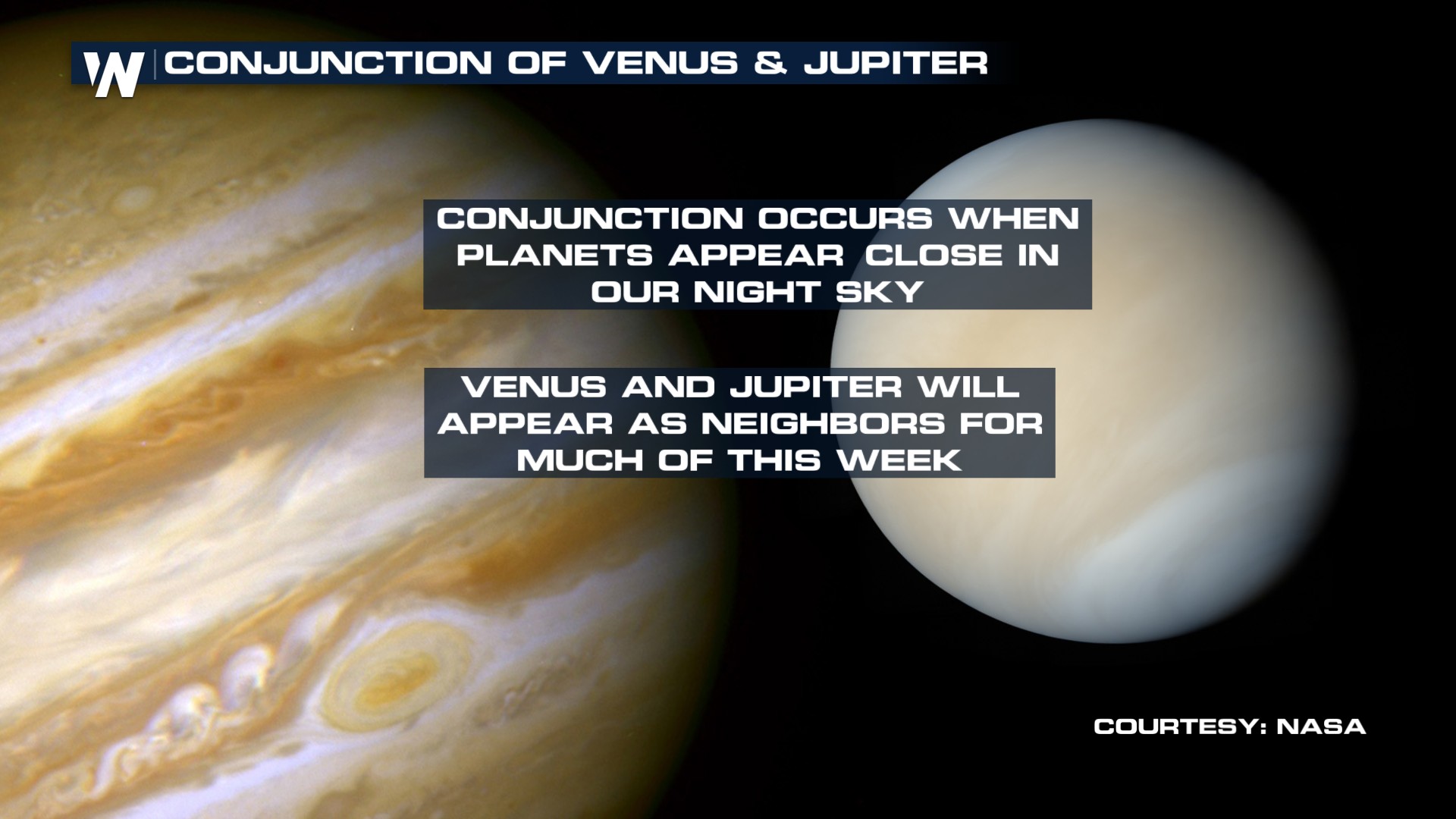 W CONJUNCTION OF VENUS & JUPITER

CONJUNCTION OCCURS WHEN PLANETS APPEAR CLOSE IN OUR NIGHT SKY

VENUS AND JUPITER WILL APPEAR AS NEIGHBORS FOR MUCH OF THIS WEEK

COURTESY: NASA